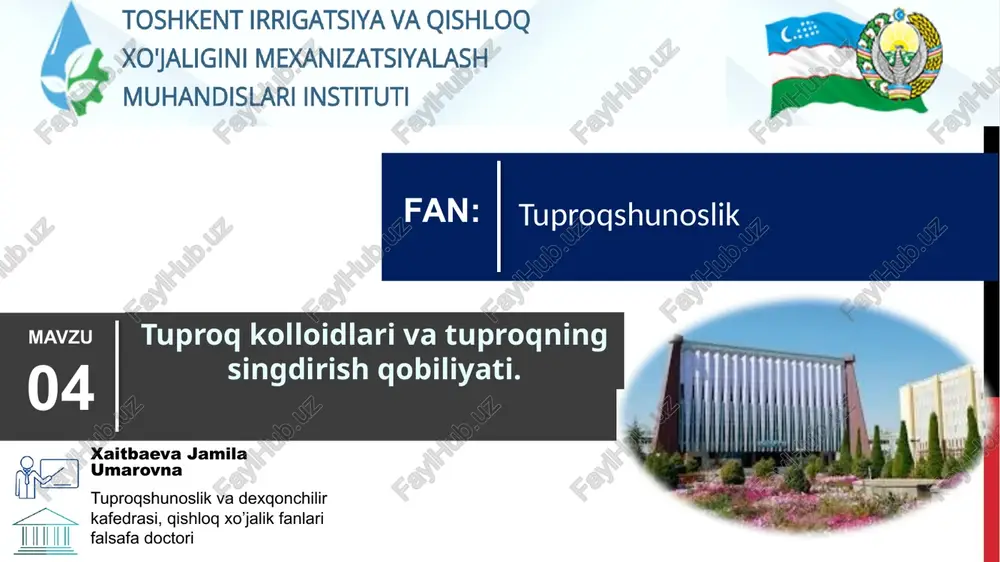 TOSHKENT IRRIGATSIYA VA QISHLOQ XO'JALIGINI MEXANIZATSIYALASH MUHANDISLARI INSTITUTI

FAN: Tuproqshunoslik

MAVZU 04

Tuproq kolloidlari va tuproqning singdirish qobiliyati.

Xaitbaeva Jamila Umarovna

Tuproqshunoslik va dexqonchilir kafedrasi, qishloq xo'jalik fanlari falsafa doctori

FaylHub.uz